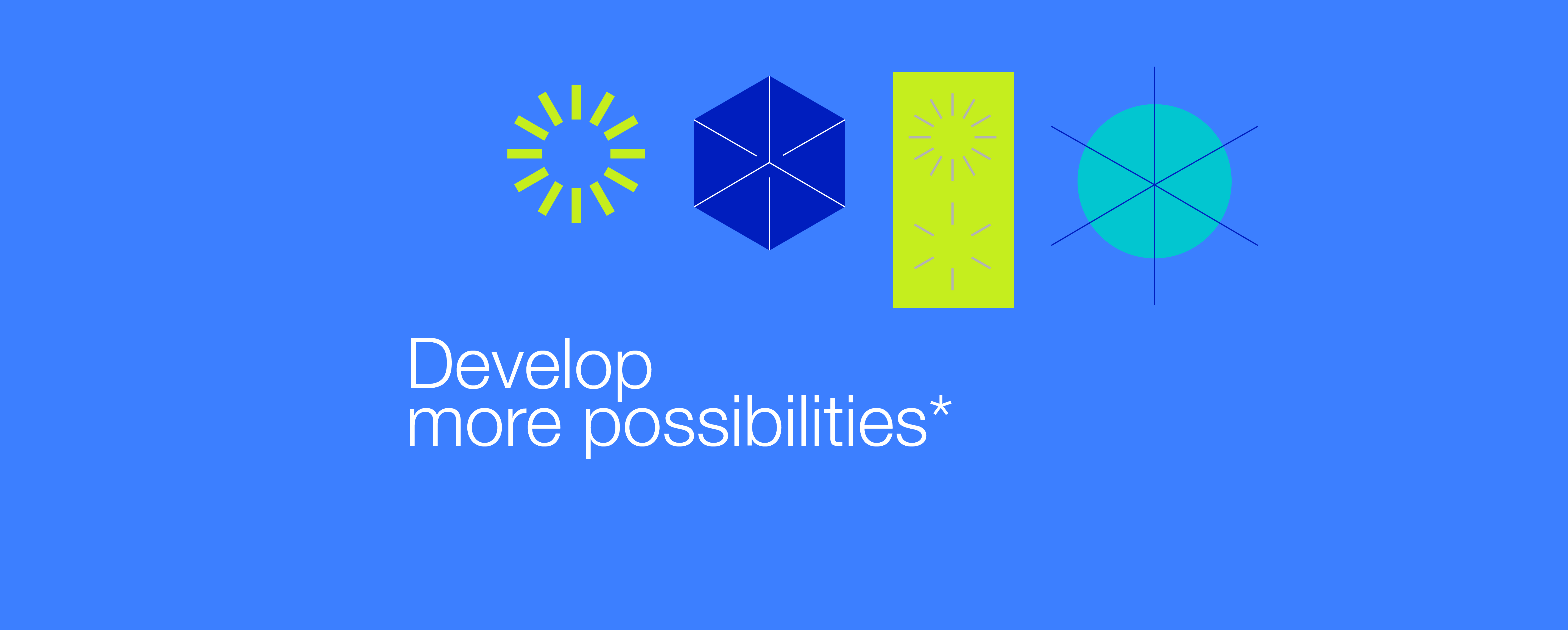 Develop
more possibilities*